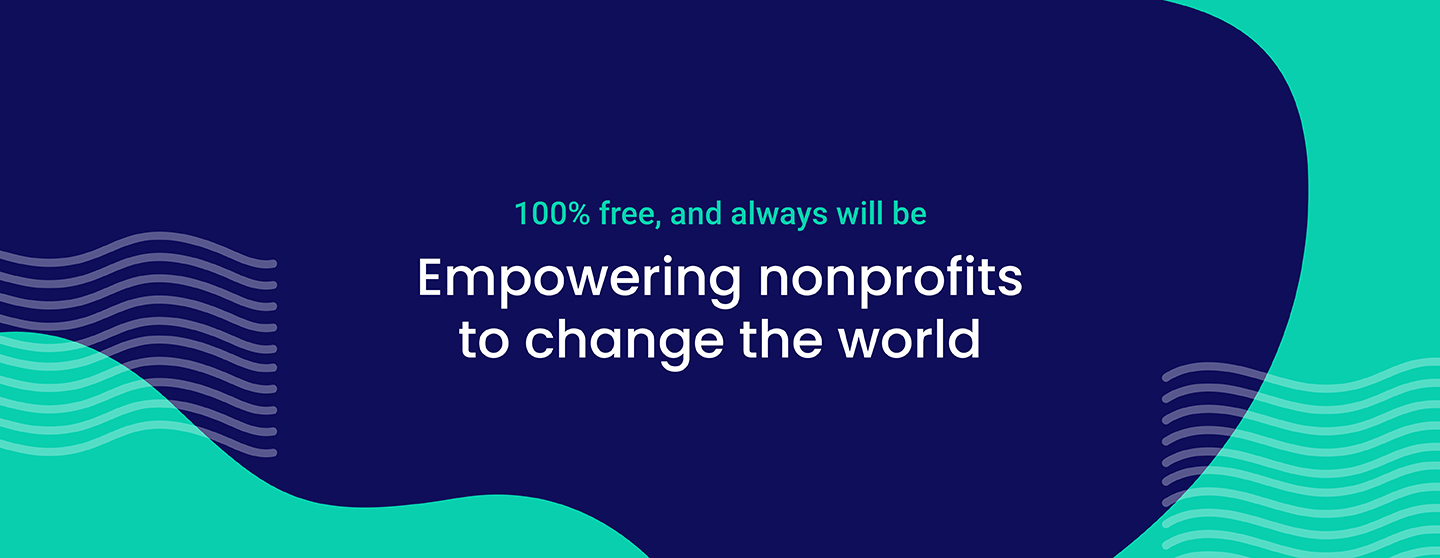 100% free, and always will be

Empowering nonprofits to change the world